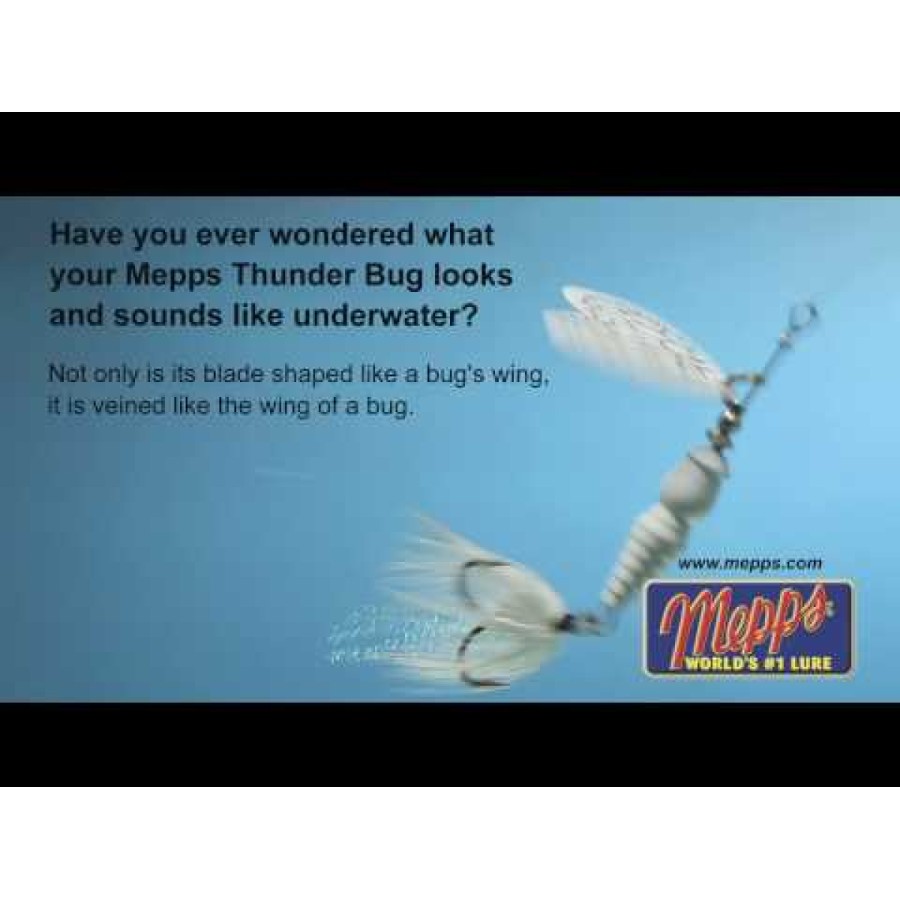 Have you ever wondered what your Mepps Thunder Bug looks and sounds like underwater?

Not only is its blade shaped like a bug's wing, it is veined like the wing of a bug.

www.mepps.com

Mepps

WORLD'S #1 LURE